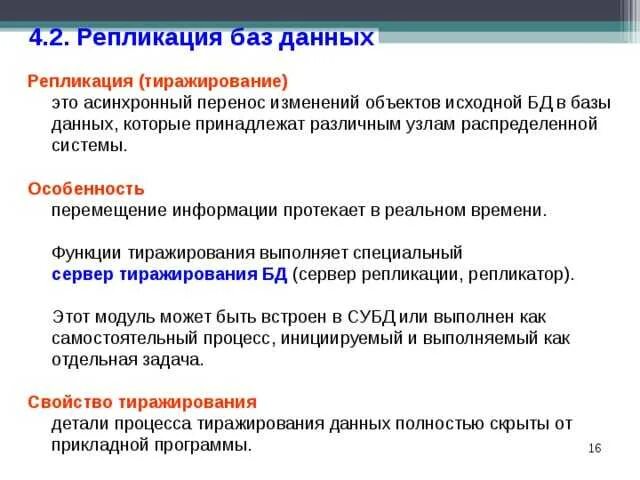 4.2. Репликация баз данных

Репликация (тиражирование)

это асинхронный перенос изменений объектов исходной БД в базы данных, которые принадлежат различным узлам распределенной системы.

Особенность

перемещение информации протекает в реальном времени.

Функции тиражирования выполняет специальный сервер тиражирования БД (сервер репликации, репликатор).

Этот модуль может быть встроен в СУБД или выполнен как самостоятельный процесс, инициируемый и выполняемый как отдельная задача.

Свойство тиражирования

детали процесса тиражирования данных полностью скрыты от прикладной программы.

16